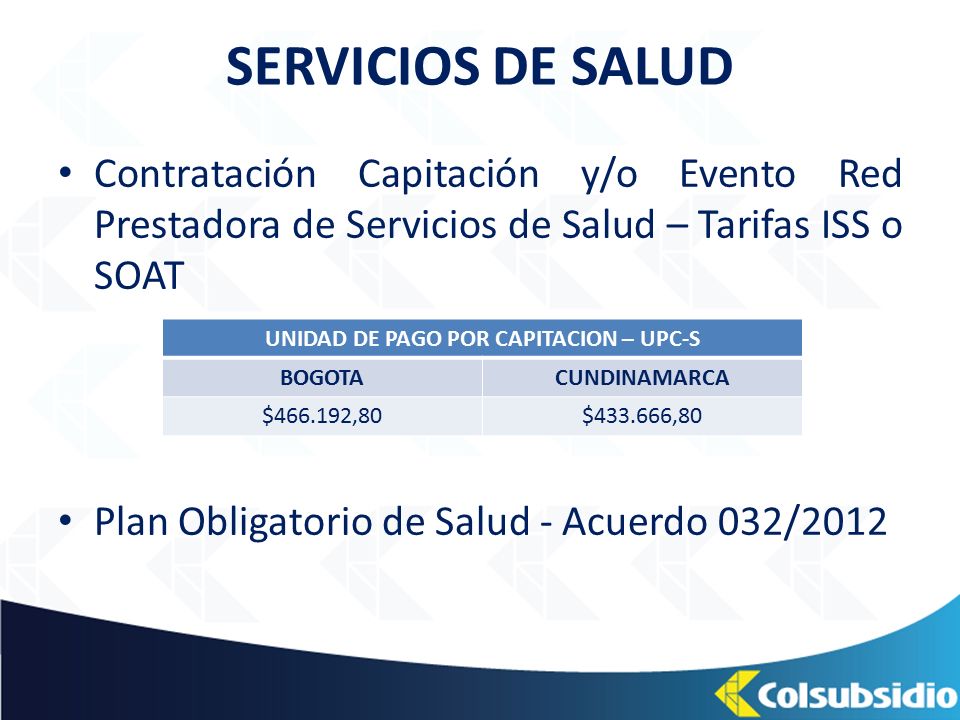 SERVICIOS DE SALUD

• Contratación Capitación y/o Evento Red Prestadora de Servicios de Salud – Tarifas ISS o SOAT

| UNIDAD DE PAGO POR CAPITACION – UPC-S | |
|---|---|
| BOGOTA | CUNDINAMARCA |
| \$466.192,80 | \$433.666,80 |

• Plan Obligatorio de Salud - Acuerdo 032/2012

Colsubsidio